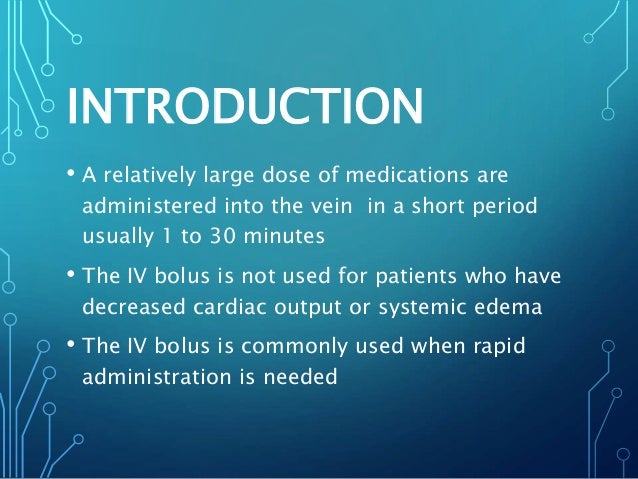 INTRODUCTION

• A relatively large dose of medications are administered into the vein in a short period usually 1 to 30 minutes

• The IV bolus is not used for patients who have decreased cardiac output or systemic edema

• The IV bolus is commonly used when rapid administration is needed